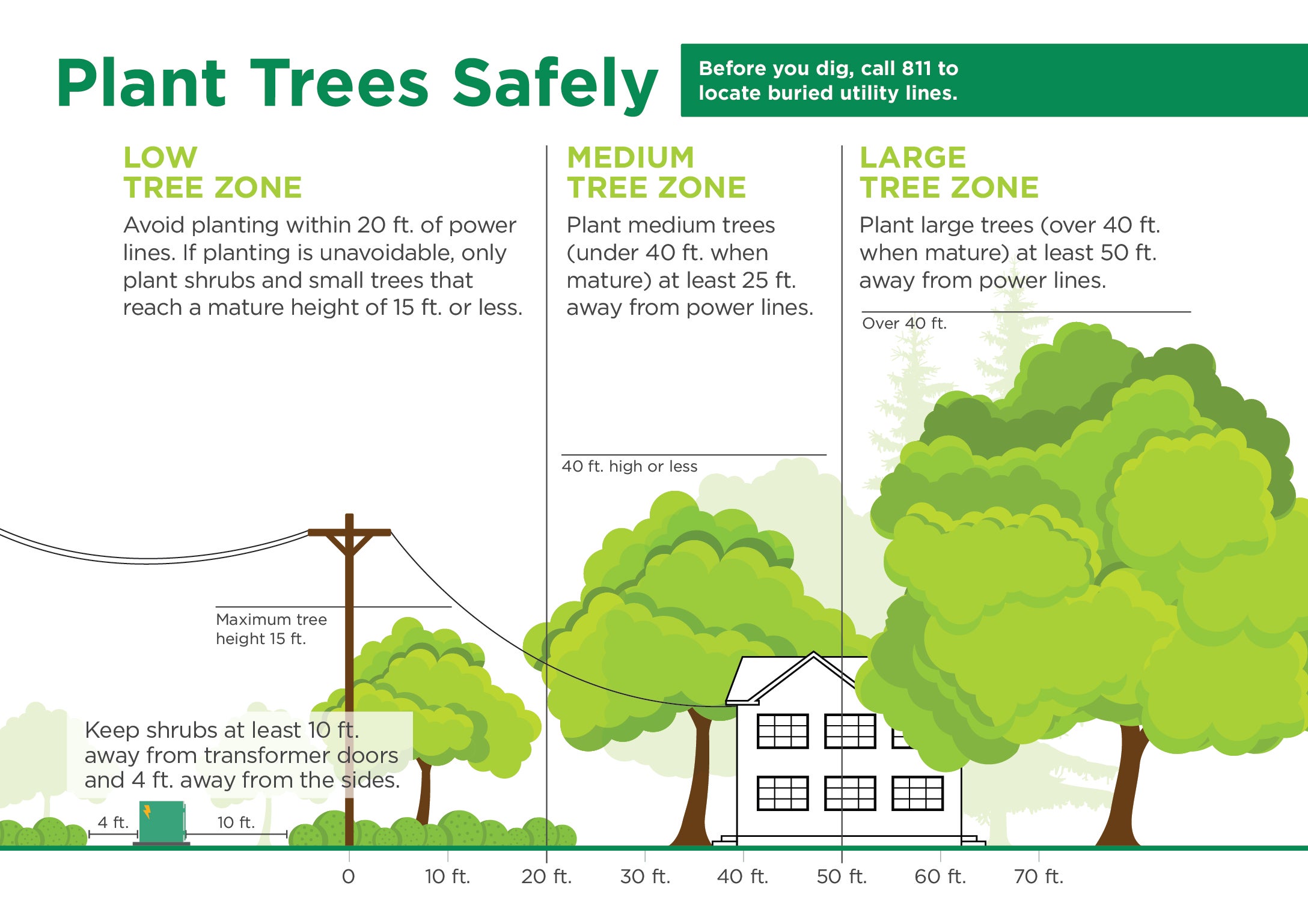 Plant Trees Safely

Before you dig, call 811 to locate buried utility lines.

LOW TREE ZONE

Avoid planting within 20 ft. of power lines. If planting is unavoidable, only plant shrubs and small trees that reach a mature height of 15 ft. or less.

MEDIUM TREE ZONE

Plant medium trees (under 40 ft. when mature) at least 25 ft. away from power lines.

LARGE TREE ZONE

Plant large trees (over 40 ft. when mature) at least 50 ft. away from power lines.

Over 40 ft.

40 ft. high or less

Maximum tree height 15 ft.

Keep shrubs at least 10 ft. away from transformer doors and 4 ft. away from the sides.

4 ft.

10 ft.

0

10 ft.

20 ft.

30 ft.

40 ft.

50 ft.

60 ft.

70 ft.